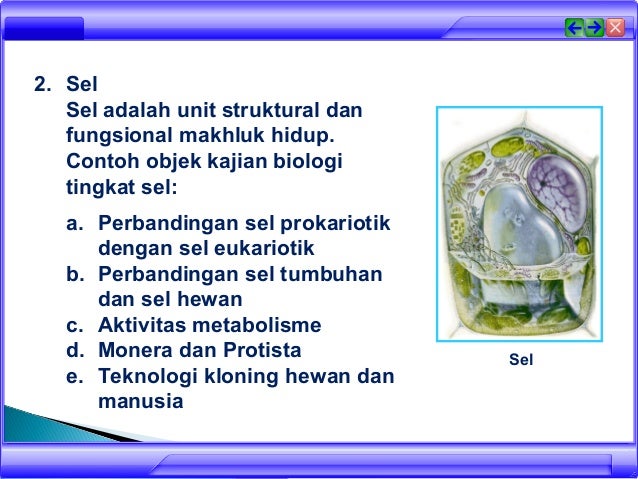 2. Sel
Sel adalah unit struktural dan fungsional makhluk hidup. Contoh objek kajian biologi tingkat sel:

a. Perbandingan sel prokariotik dengan sel eukariotik
b. Perbandingan sel tumbuhan dan sel hewan
c. Aktivitas metabolisme
d. Monera dan Protista
e. Teknologi kloning hewan dan manusia

Sel